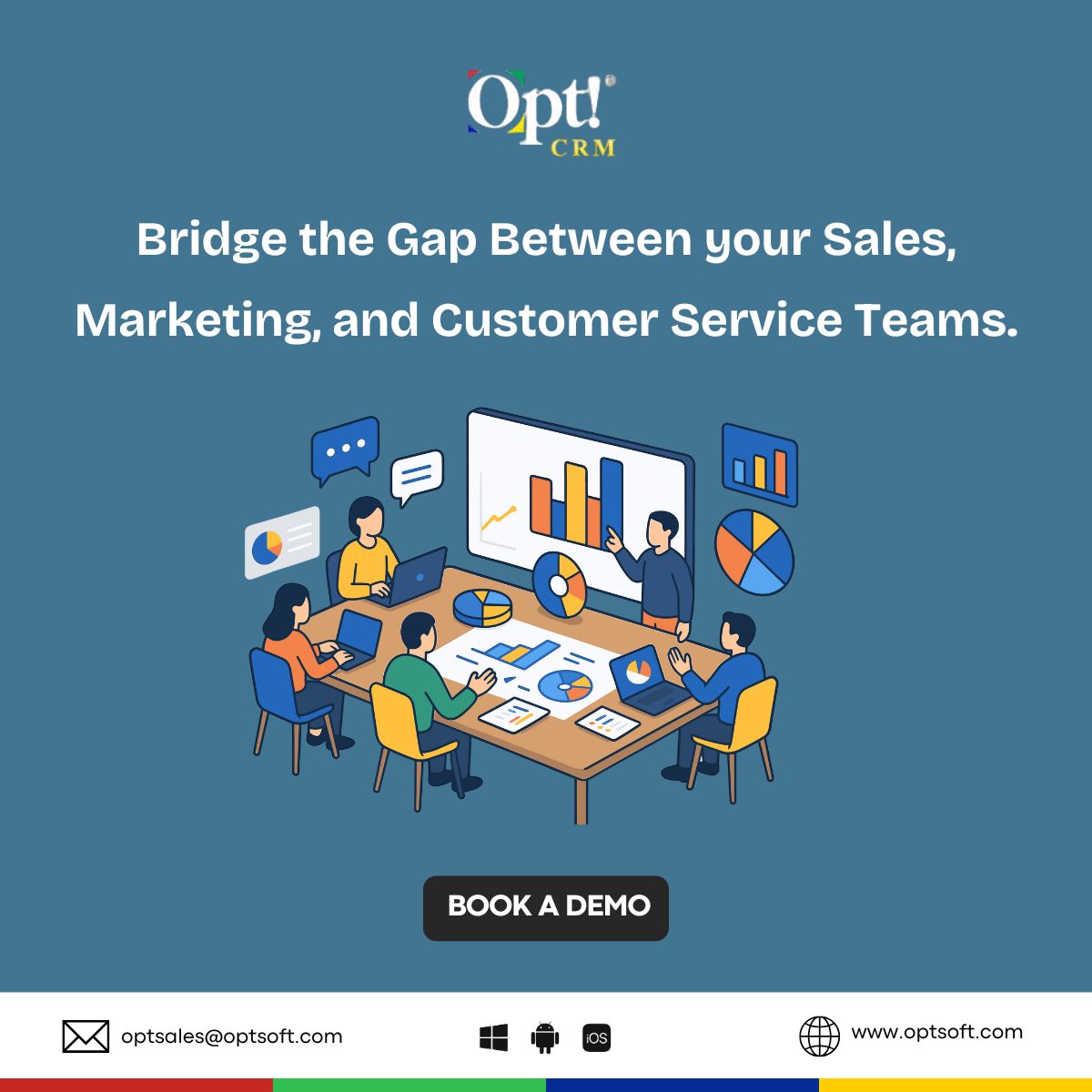 Opt!®
CRM

Bridge the Gap Between your Sales, Marketing, and Customer Service Teams.

BOOK A DEMO

optsales@optsoft.com

iOS

www.optsoft.com